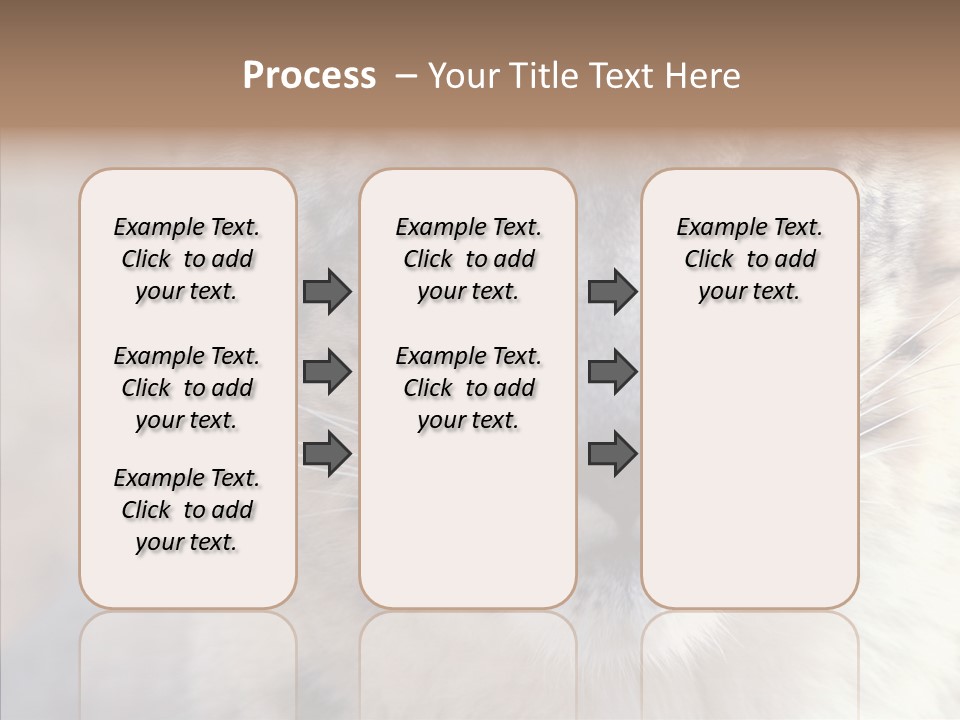 Process – Your Title Text Here

Example Text. Click to add your text.

Example Text. Click to add your text.

Example Text. Click to add your text.

Example Text. Click to add your text.

Example Text. Click to add your text.

Example Text. Click to add your text.